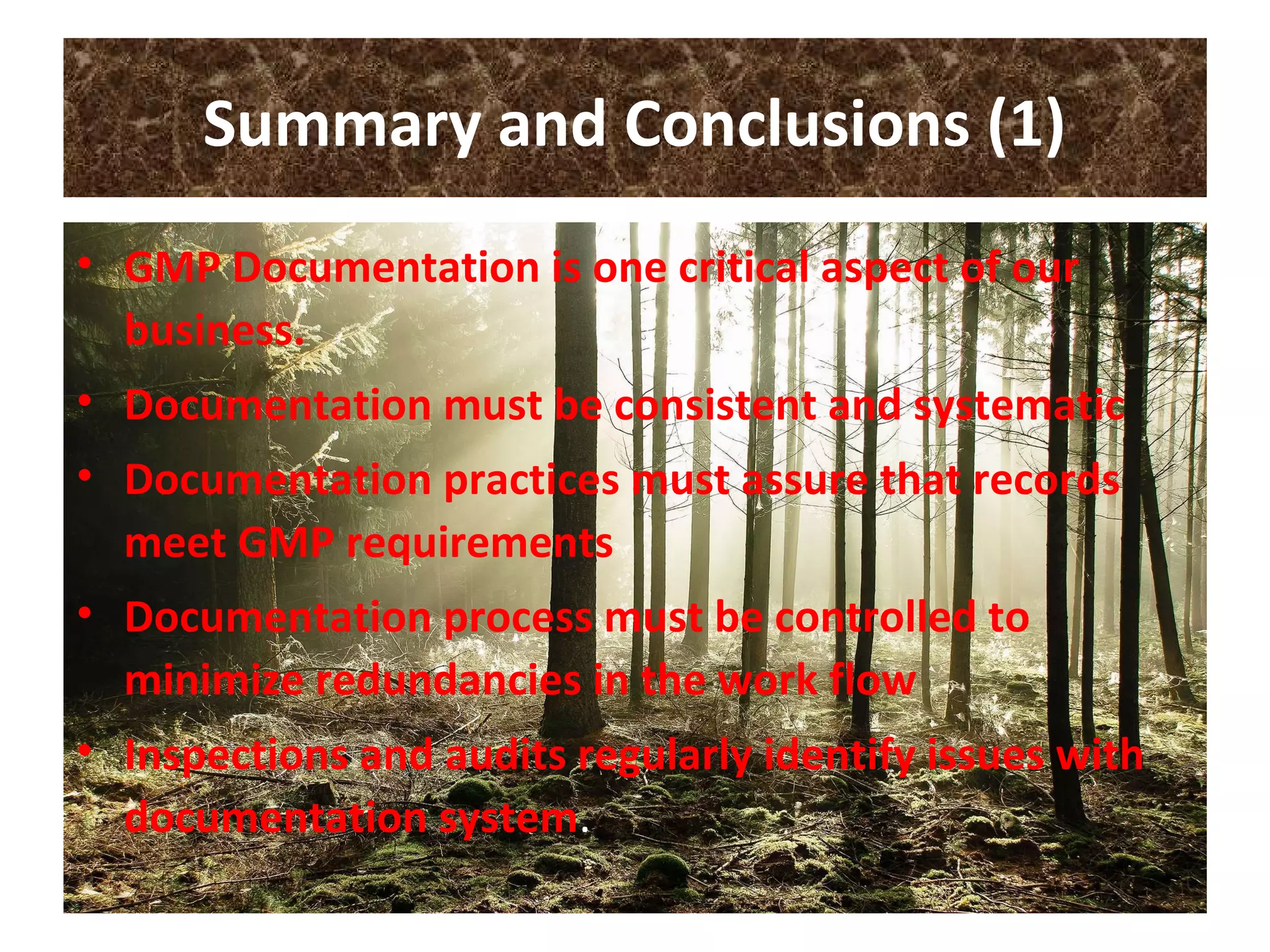 Summary and Conclusions (1)

• GMP Documentation is one critical aspect of our business.
• Documentation must be consistent and systematic
• Documentation practices must assure that records meet GMP requirements
• Documentation process must be controlled to minimize redundancies in the work flow
• Inspections and audits regularly identify issues with documentation system.